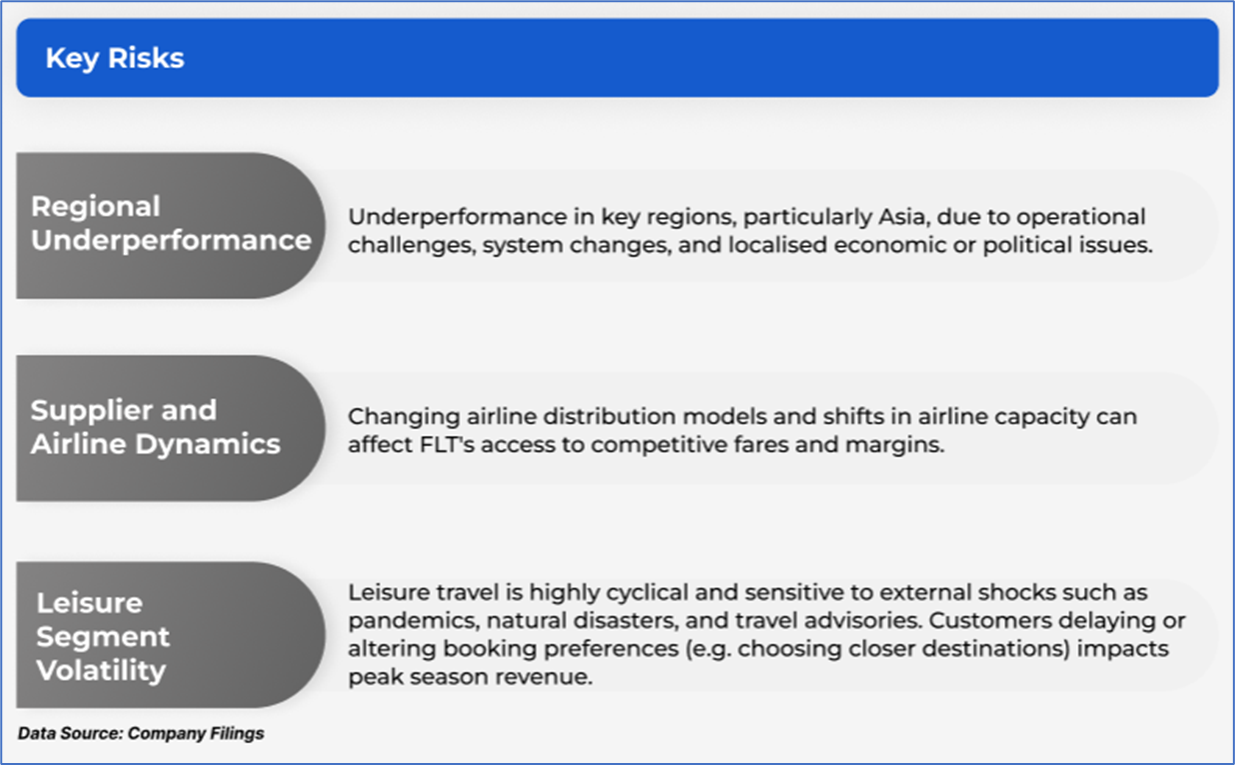 Key Risks

Regional Underperformance

Underperformance in key regions, particularly Asia, due to operational challenges, system changes, and localised economic or political issues.

Supplier and Airline Dynamics

Changing airline distribution models and shifts in airline capacity can affect FLT's access to competitive fares and margins.

Leisure Segment Volatility

Leisure travel is highly cyclical and sensitive to external shocks such as pandemics, natural disasters, and travel advisories. Customers delaying or altering booking preferences (e.g. choosing closer destinations) impacts peak season revenue.

Data Source: Company Filings